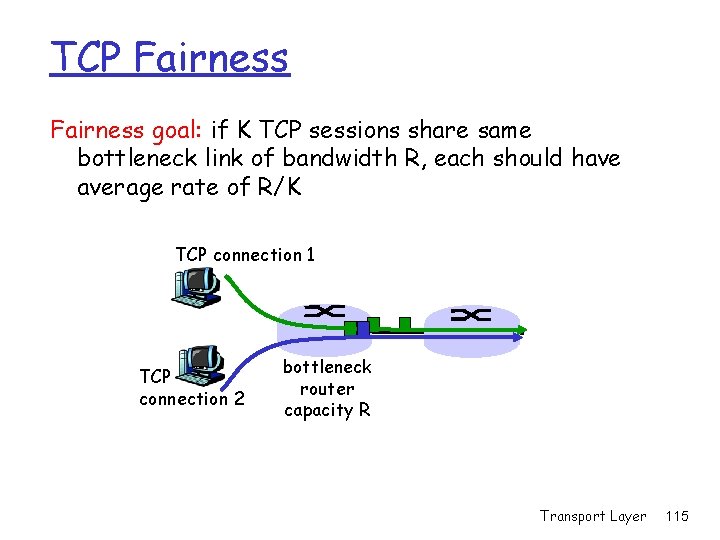 TCP Fairness

Fairness goal: if K TCP sessions share same bottleneck link of bandwidth R, each should have average rate of R/K

TCP connection 1

TCP connection 2

bottleneck router capacity R

Transport Layer 115